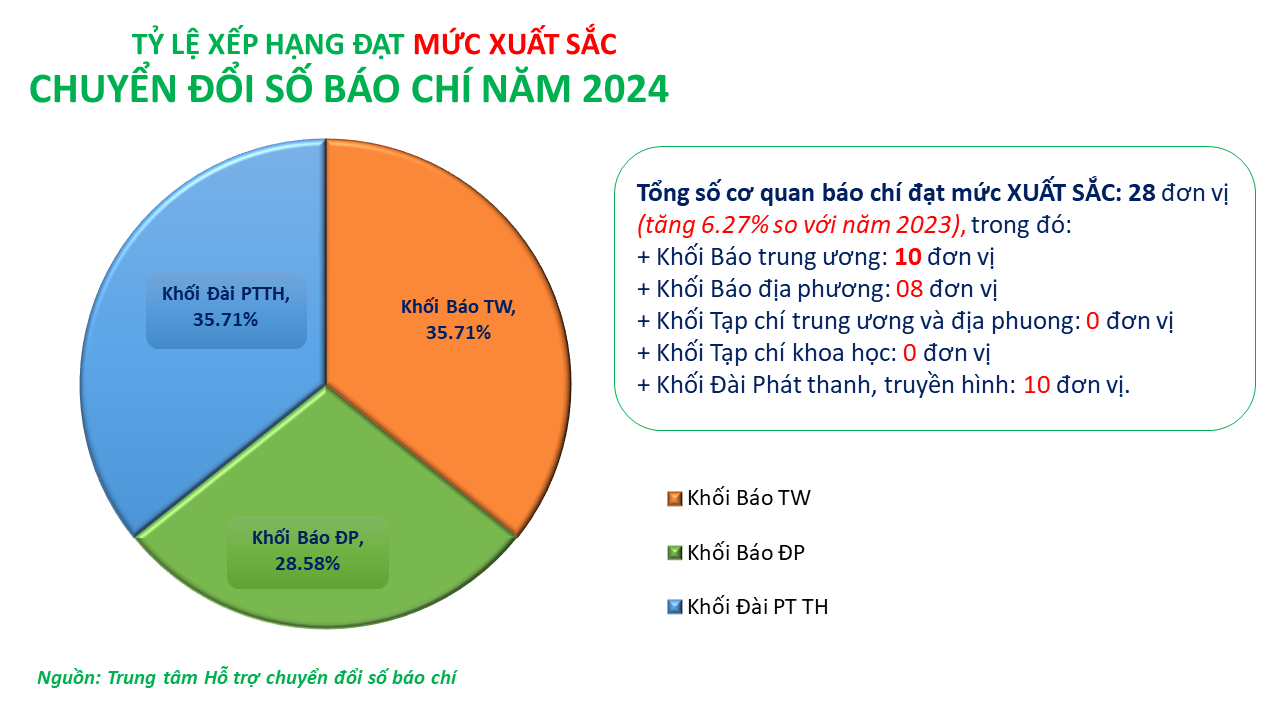 TỶ LỆ XẾP HẠNG ĐẠT MỨC XUẤT SẮC
CHUYỂN ĐỔI SỐ BÁO CHÍ NĂM 2024

Khối Đài PTTH, 35.71%

Khối Báo TW, 35.71%

Khối Báo ĐP, 28.58%

Tổng số cơ quan báo chí đạt mức XUẤT SẮC: 28 đơn vị (tăng 6.27% so với năm 2023), trong đó:
+ Khối Báo trung ương: 10 đơn vị
+ Khối Báo địa phương: 08 đơn vị
+ Khối Tạp chí trung ương và địa phuong: 0 đơn vị
+ Khối Tạp chí khoa học: 0 đơn vị
+ Khối Đài Phát thanh, truyền hình: 10 đơn vị.

Khối Báo TW
Khối Báo ĐP
Khối Đài PT TH

Nguồn: Trung tâm Hỗ trợ chuyển đổi số báo chí